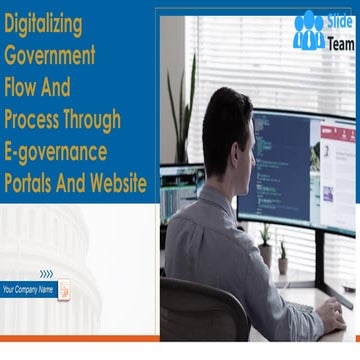 Digitalizing Government Flow And Process Through E-governance Portals And Website

Slide Team

Your Company Name